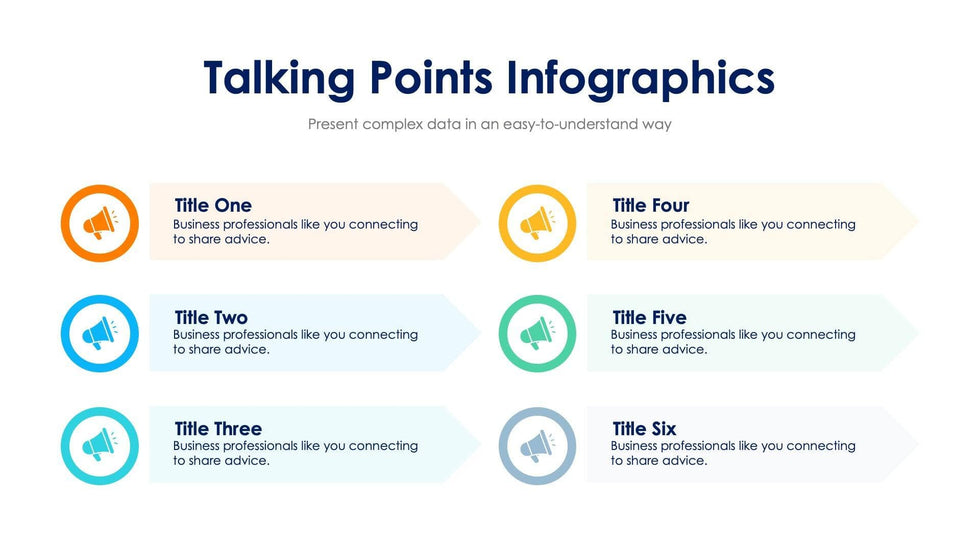 Talking Points Infographics

Present complex data in an easy-to-understand way

Title One
Business professionals like you connecting to share advice.

Title Two
Business professionals like you connecting to share advice.

Title Three
Business professionals like you connecting to share advice.

Title Four
Business professionals like you connecting to share advice.

Title Five
Business professionals like you connecting to share advice.

Title Six
Business professionals like you connecting to share advice.